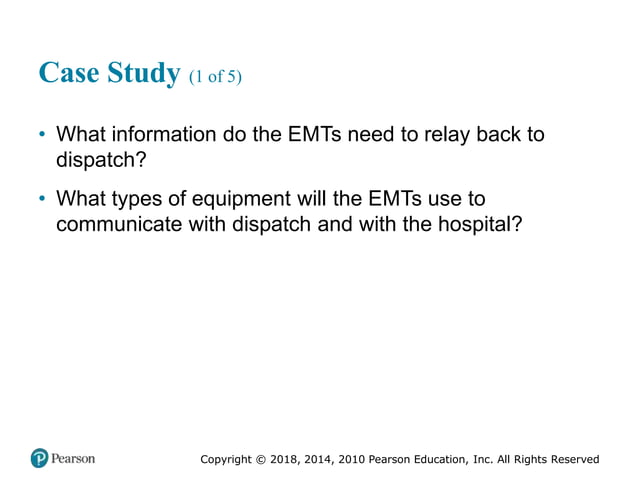 Case Study (1 of 5)

• What information do the EMTs need to relay back to dispatch?

• What types of equipment will the EMTs use to communicate with dispatch and with the hospital?

Pearson

Copyright © 2018, 2014, 2010 Pearson Education, Inc. All Rights Reserved